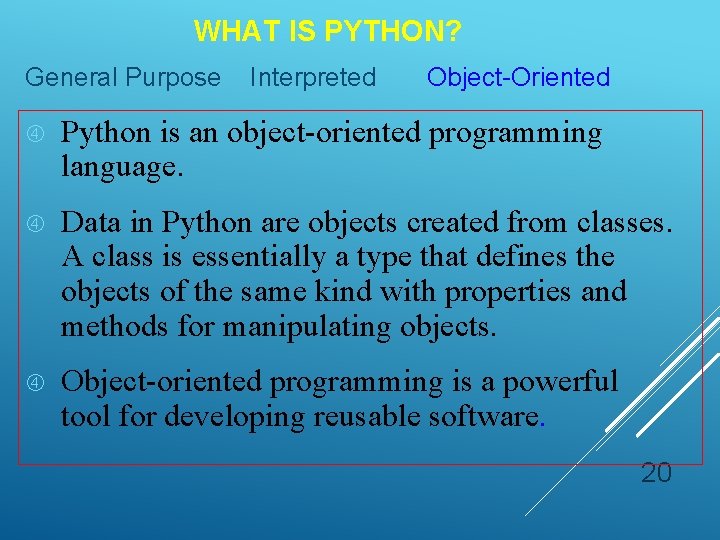 WHAT IS PYTHON?

General Purpose Interpreted Object-Oriented

④ Python is an object-oriented programming language.

④ Data in Python are objects created from classes. A class is essentially a type that defines the objects of the same kind with properties and methods for manipulating objects.

④ Object-oriented programming is a powerful tool for developing reusable software.

20